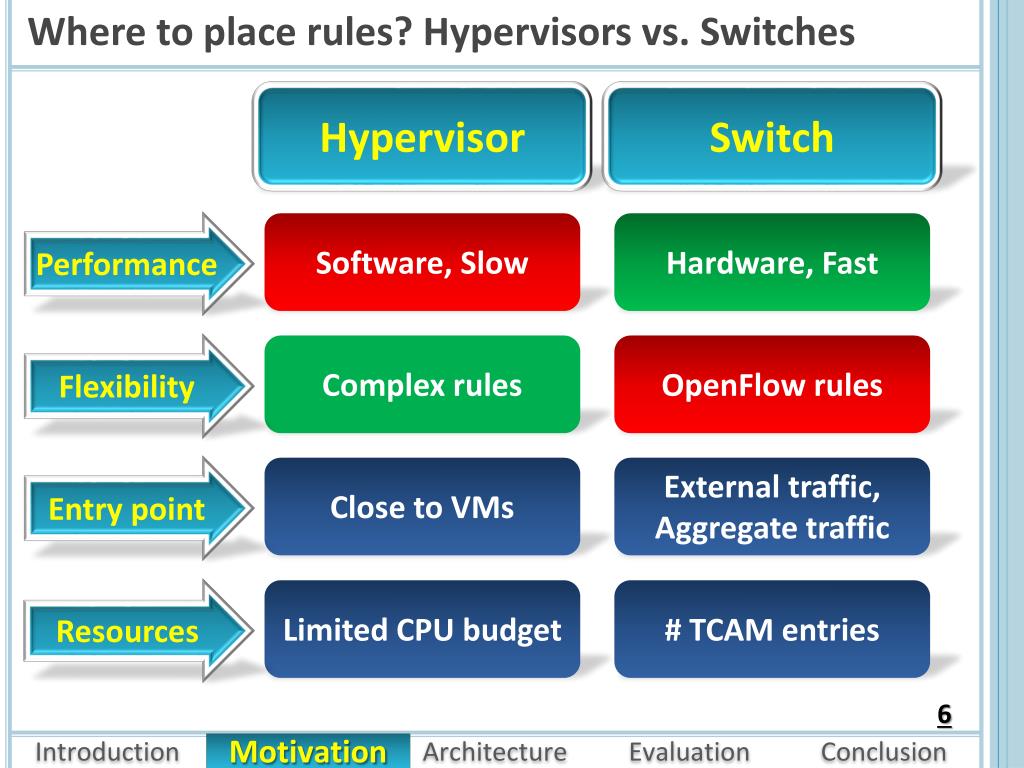 Where to place rules? Hypervisors vs. Switches

|  | Hypervisor | Switch |
|---|---|---|
| Performance | Software, Slow | Hardware, Fast |
| Flexibility | Complex rules | OpenFlow rules |
| Entry point | Close to VMs | External traffic, Aggregate traffic |
| Resources | Limited CPU budget | # TCAM entries |

6

Introduction Motivation Architecture Evaluation Conclusion